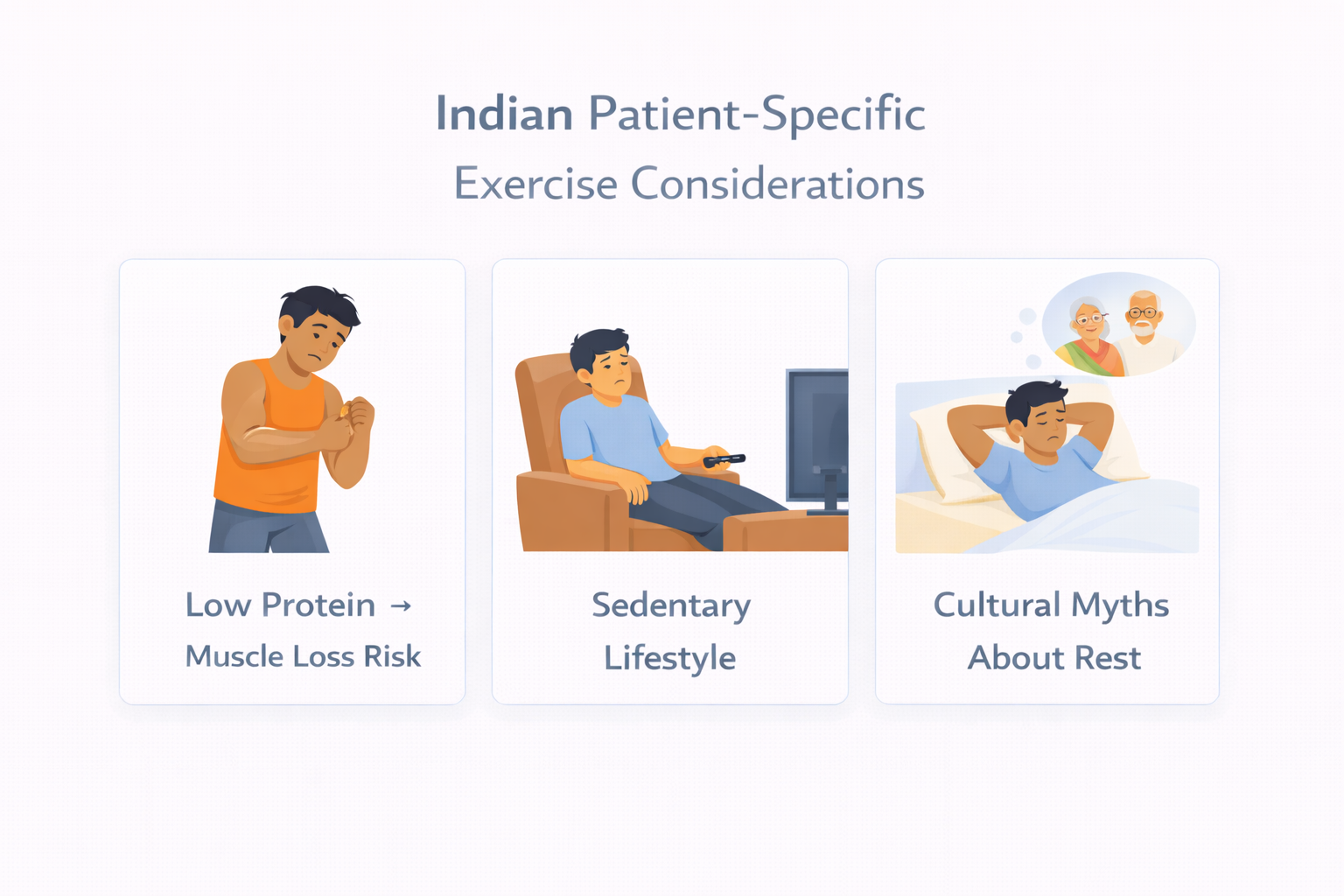 Indian Patient-Specific
Exercise Considerations

Low Protein → Muscle Loss Risk

Sedentary Lifestyle

Cultural Myths About Rest